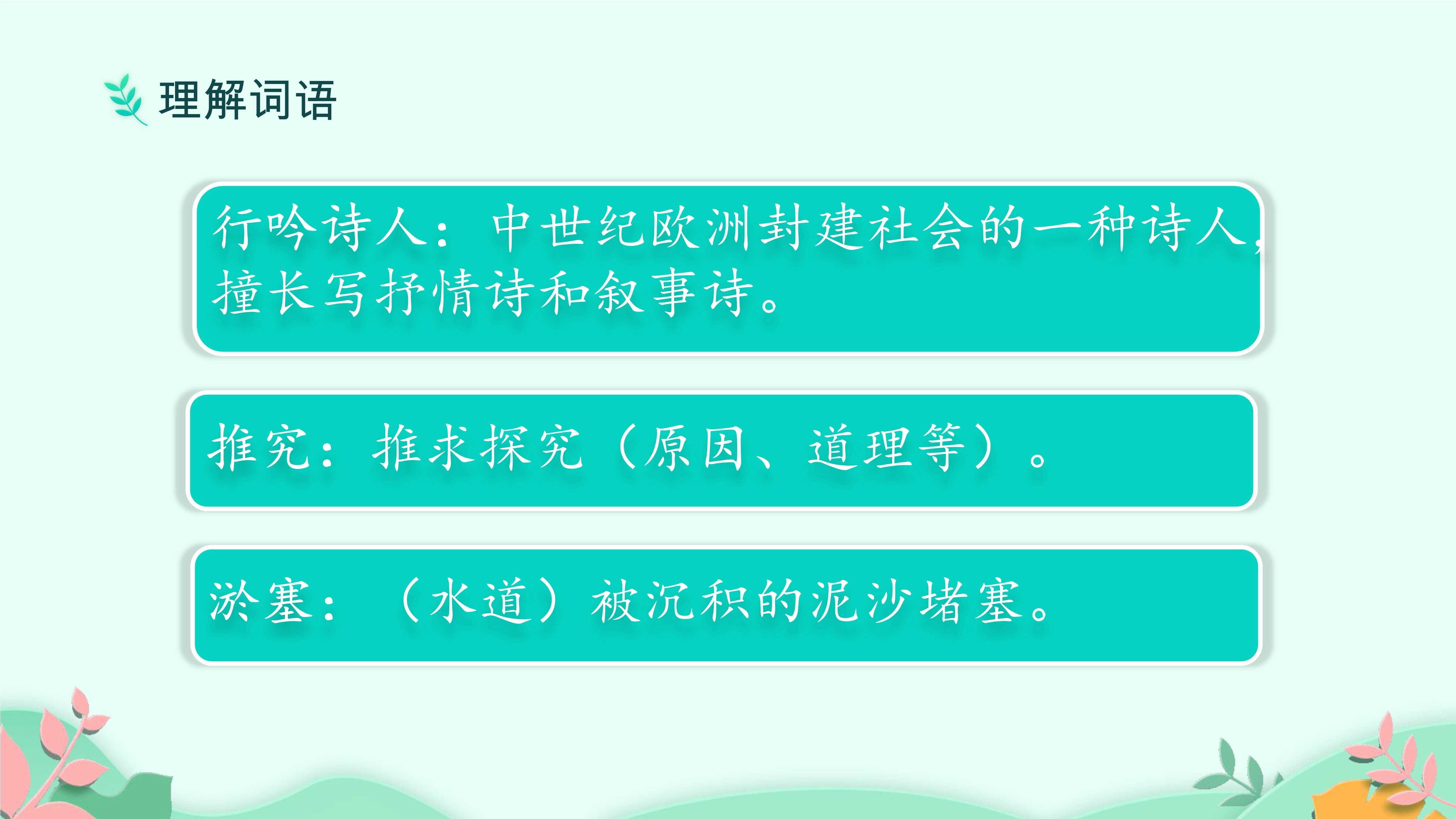 理解词语

行吟诗人：中世纪欧洲封建社会的一种诗人，擅长写抒情诗和叙事诗。

推究：推求探究（原因、道理等）。

淤塞：（水道）被沉积的泥沙堵塞。